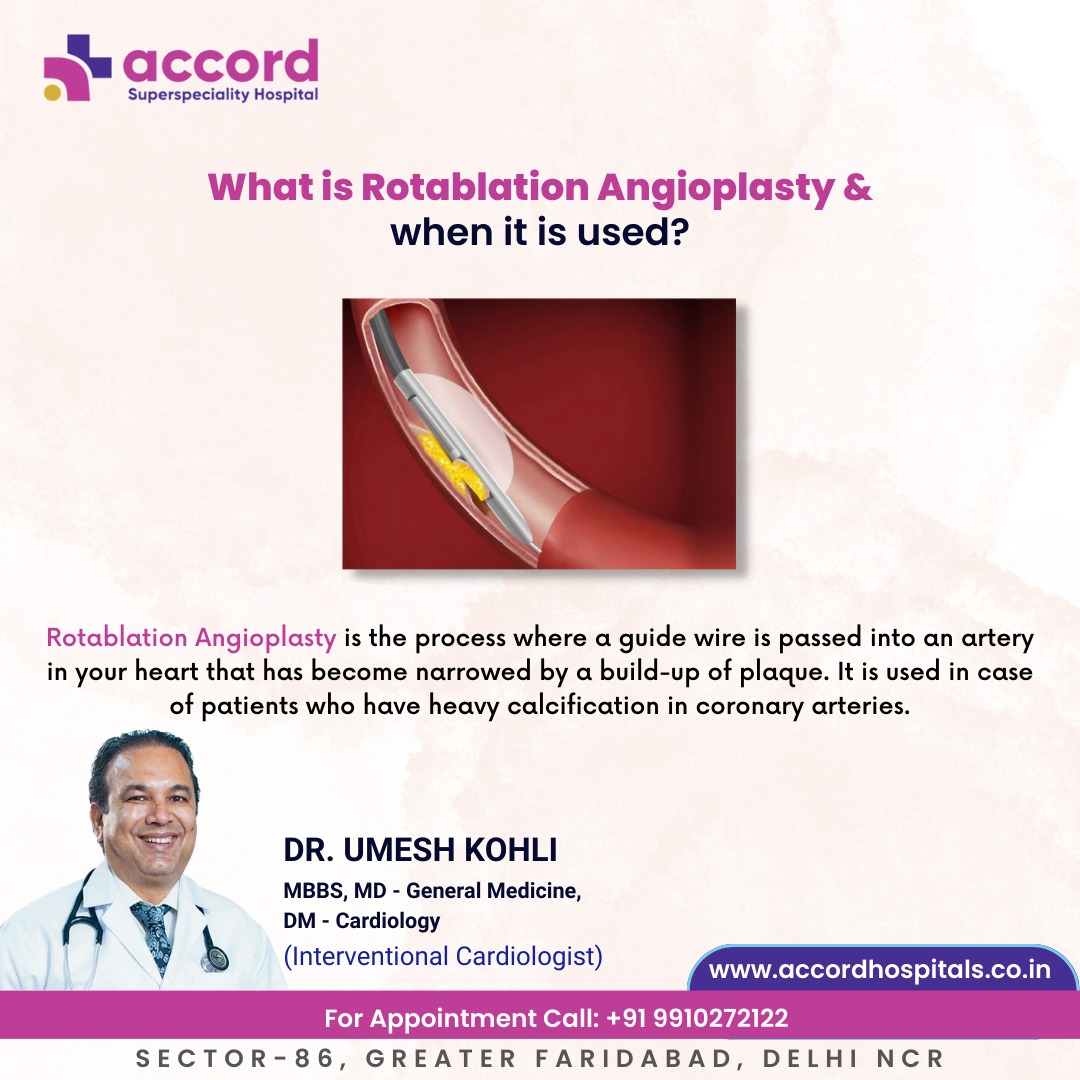 accord
Superspeciality Hospital

What is Rotablation Angioplasty & when it is used?

Rotablation Angioplasty is the process where a guide wire is passed into an artery in your heart that has become narrowed by a build-up of plaque. It is used in case of patients who have heavy calcification in coronary arteries.

DR. UMESH KOHLI
MBBS, MD - General Medicine, DM - Cardiology
(Interventional Cardiologist)

www.accordhospitals.co.in

For Appointment Call: +91 9910272122

SECTOR-86, GREATER FARIDABAD, DELHI NCR